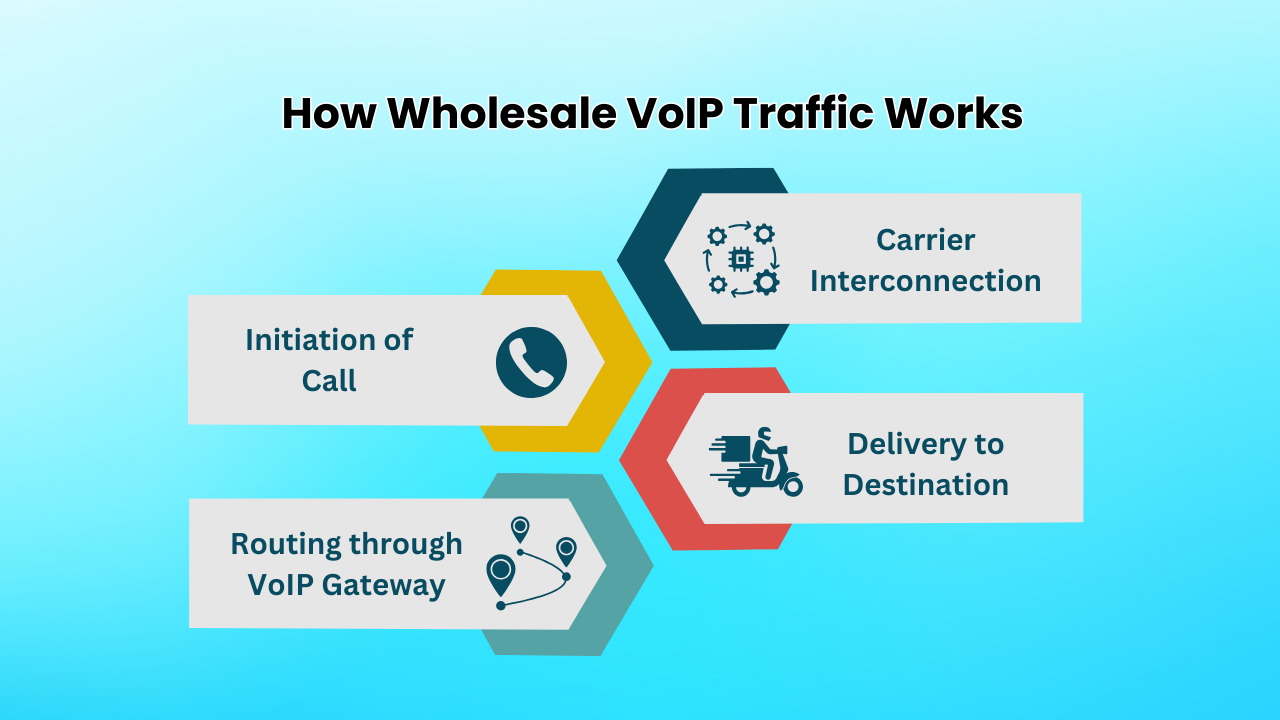 How Wholesale VoIP Traffic Works

Carrier Interconnection

Initiation of Call

Delivery to Destination

Routing through VoIP Gateway